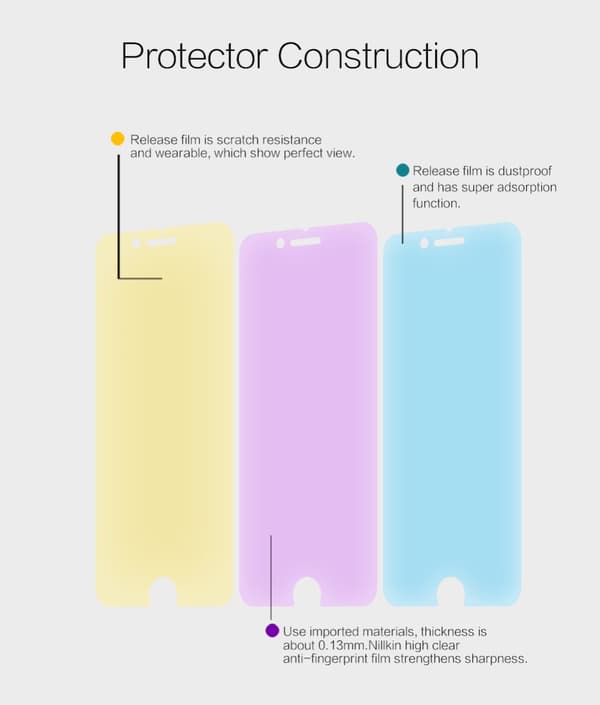 Protector Construction

Release film is scratch resistance and wearable, which show perfect view.

Release film is dustproof and has super adsorption function.

Use imported materials, thickness is about 0.13mm.Nillkin high clear anti-fingerprint film strengthens sharpness.